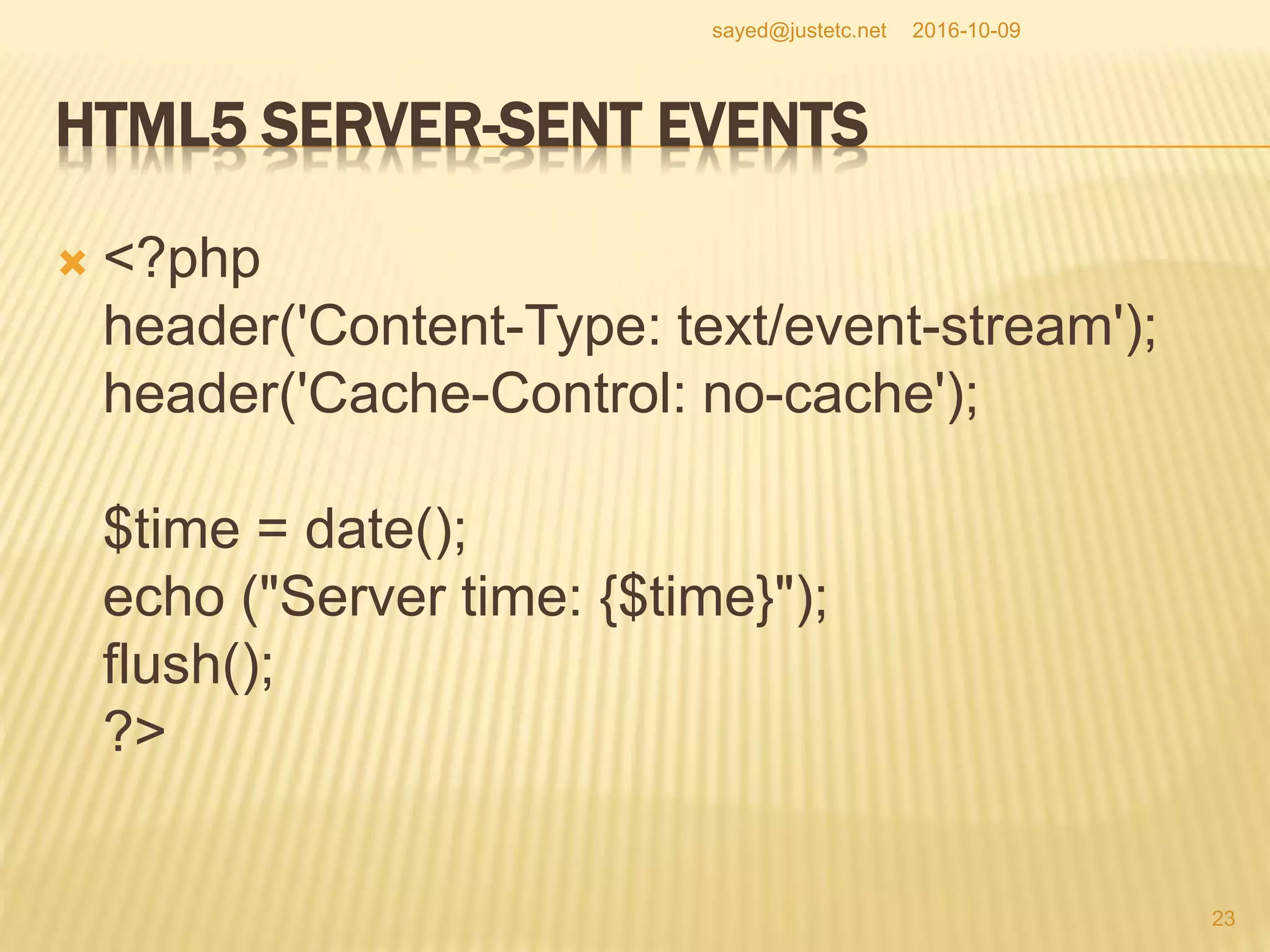 sayed@justetc.net 2016-10-09

HTML5 SERVER-SENT EVENTS

<?php
header('Content-Type: text/event-stream');
header('Cache-Control: no-cache');

$time = date();
echo ("Server time: {$time}");
flush();
?>

23